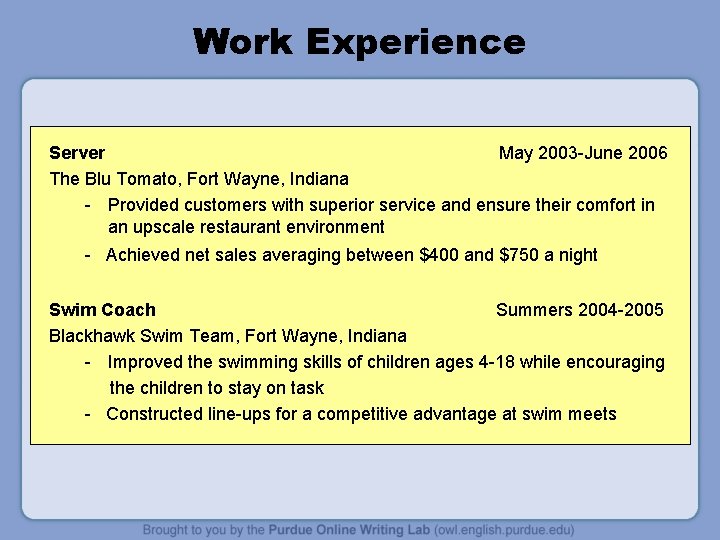 Work Experience

Server May 2003-June 2006
The Blu Tomato, Fort Wayne, Indiana
- Provided customers with superior service and ensure their comfort in an upscale restaurant environment
- Achieved net sales averaging between \$400 and \$750 a night

Swim Coach Summers 2004-2005
Blackhawk Swim Team, Fort Wayne, Indiana
- Improved the swimming skills of children ages 4-18 while encouraging the children to stay on task
- Constructed line-ups for a competitive advantage at swim meets

Brought to you by the Purdue Online Writing Lab (owl.english.purdue.edu)